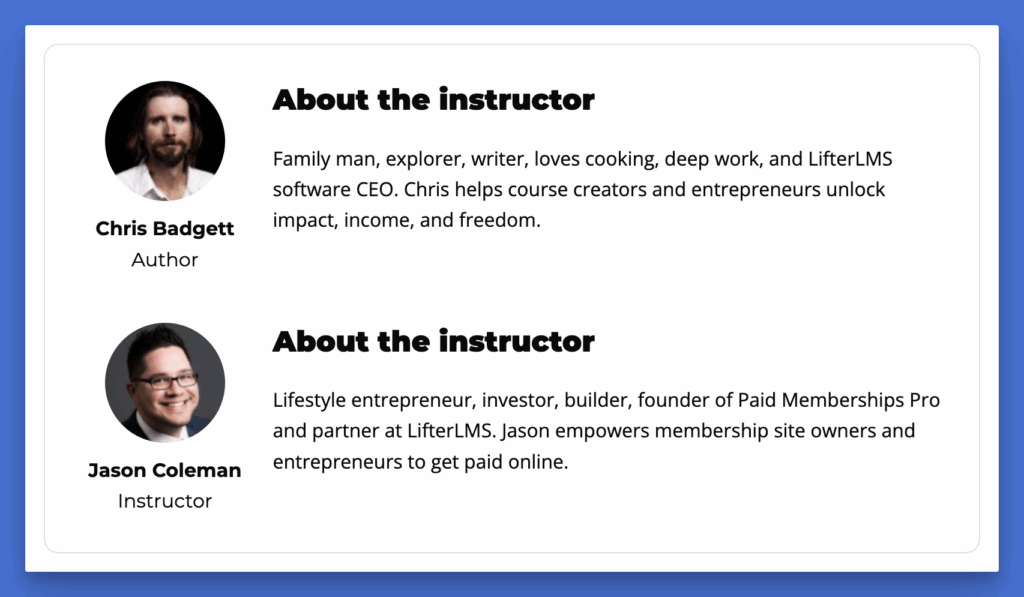 Chris Badgett
Author

About the instructor

Family man, explorer, writer, loves cooking, deep work, and LifterLMS software CEO. Chris helps course creators and entrepreneurs unlock impact, income, and freedom.

Jason Coleman
Instructor

About the instructor

Lifestyle entrepreneur, investor, builder, founder of Paid Memberships Pro and partner at LifterLMS. Jason empowers membership site owners and entrepreneurs to get paid online.